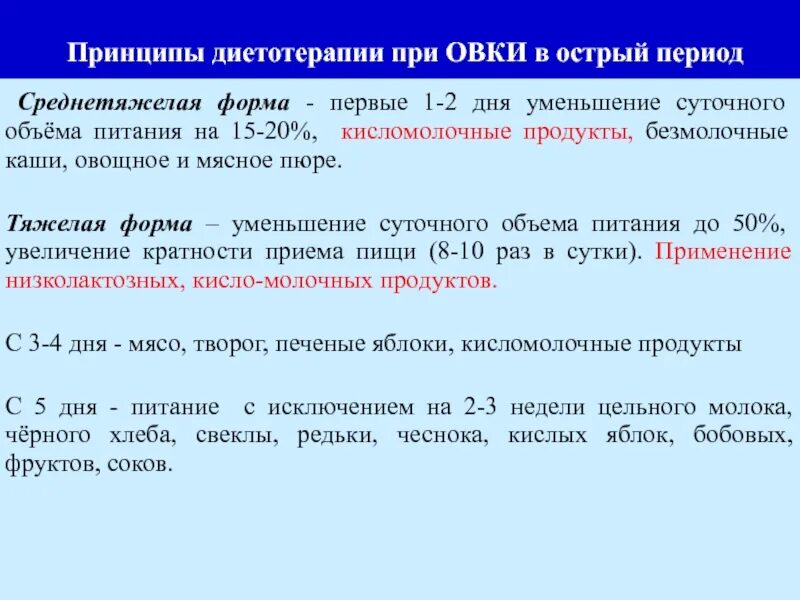 Принципы диетотерапии при ОВКИ в острый период

Среднетяжелая форма - первые 1-2 дня уменьшение суточного объёма питания на 15-20%, кисломолочные продукты, безмолочные каши, овощное и мясное пюре.

Тяжелая форма – уменьшение суточного объема питания до 50%, увеличение кратности приема пищи (8-10 раз в сутки). Применение низколактозных, кисло-молочных продуктов.

С 3-4 дня - мясо, творог, печеные яблоки, кисломолочные продукты

С 5 дня - питание с исключением на 2-3 недели цельного молока, чёрного хлеба, свеклы, редьки, чеснока, кислых яблок, бобовых, фруктов, соков.